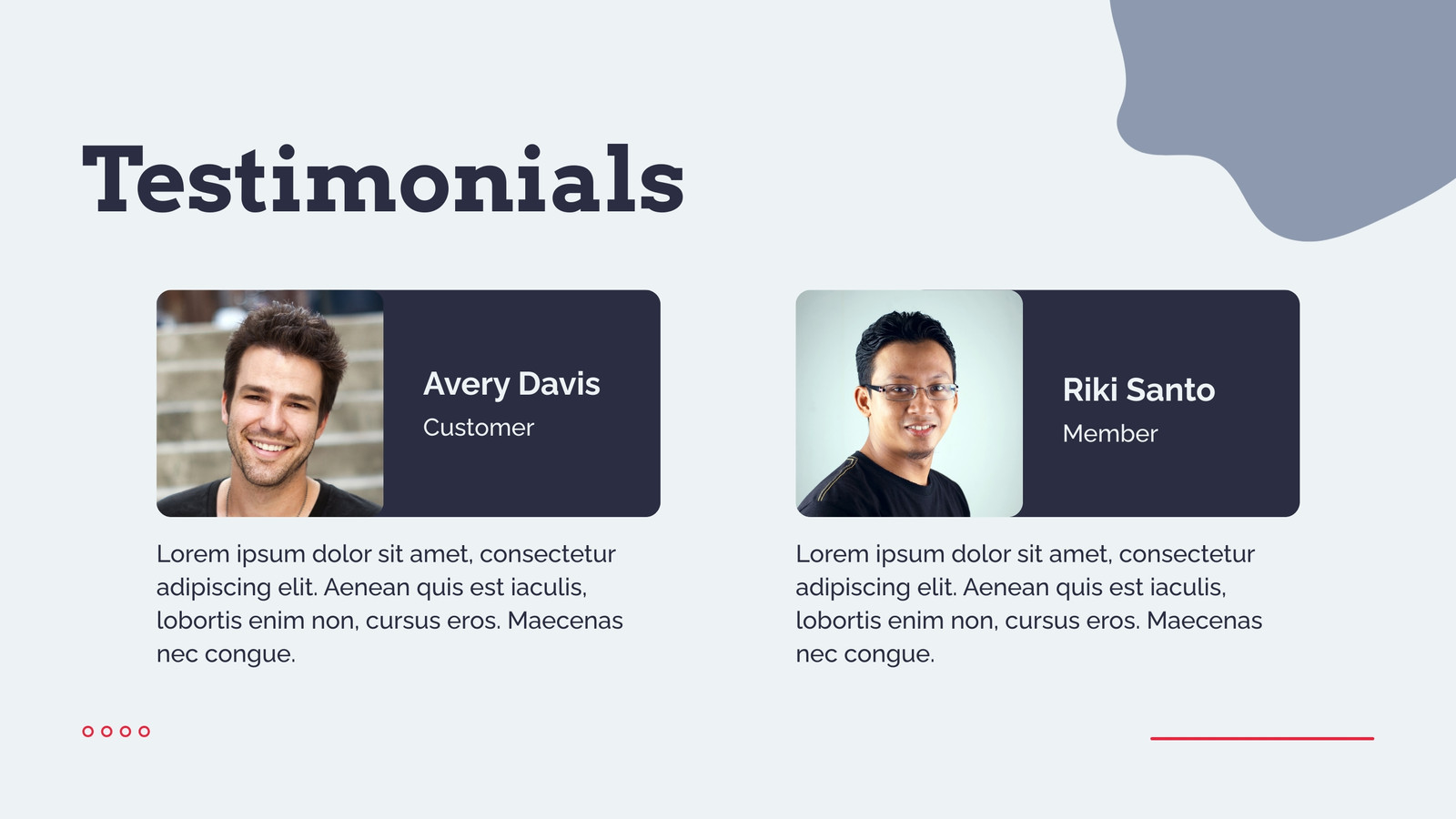 Testimonials

Avery Davis
Customer

Lorem ipsum dolor sit amet, consectetur adipiscing elit. Aenean quis est iaculis, lobortis enim non, cursus eros. Maecenas nec congue.

Riki Santo
Member

Lorem ipsum dolor sit amet, consectetur adipiscing elit. Aenean quis est iaculis, lobortis enim non, cursus eros. Maecenas nec congue.